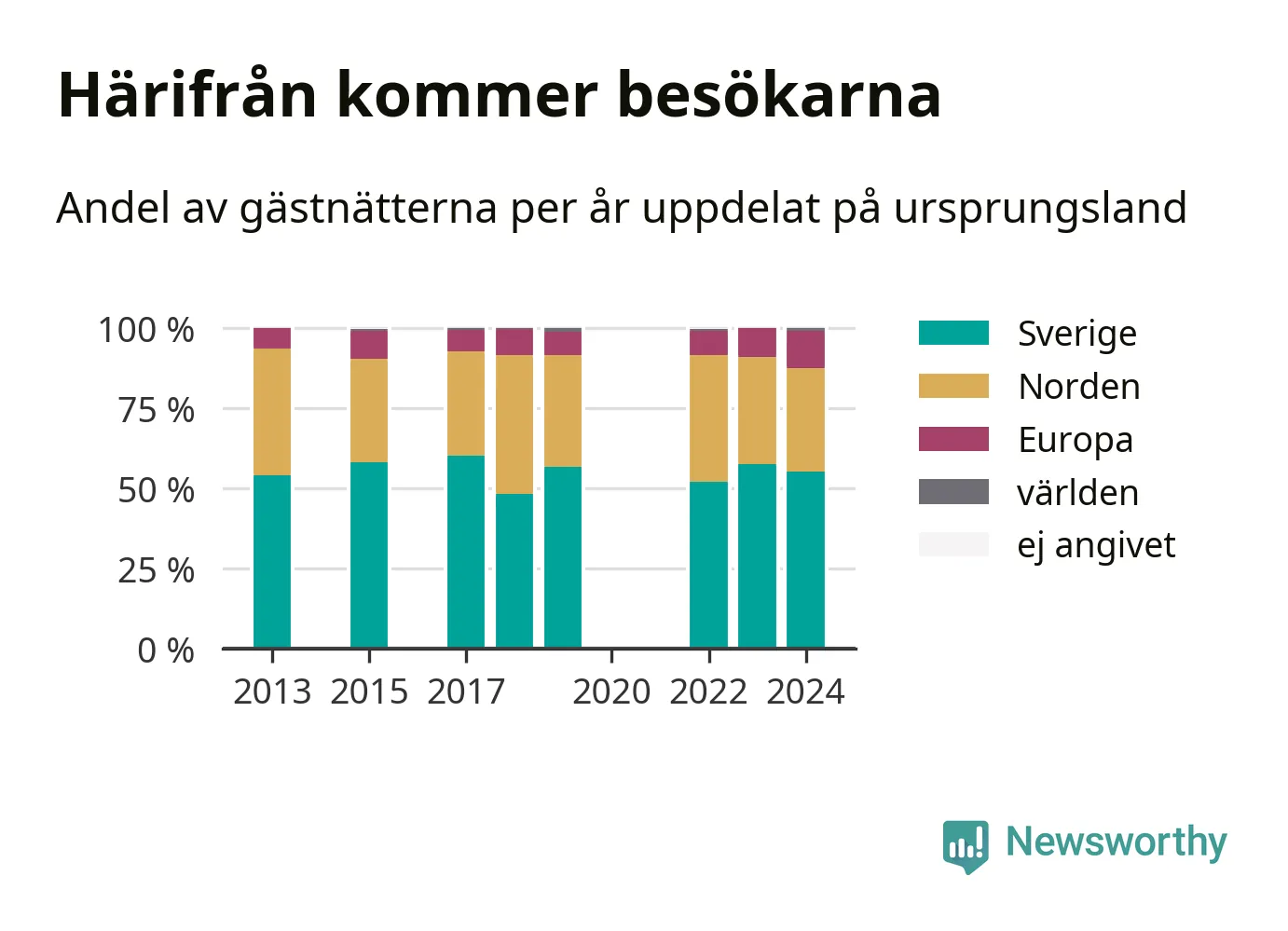 Härifrån kommer besökarna

Andel av gästnätterna per år uppdelat på ursprungsland

100 %
75 %
50 %
25 %
0 %

2013 2015 2017 2020 2022 2024

Sverige
Norden
Europa
världen
ej angivet

Newsworthy